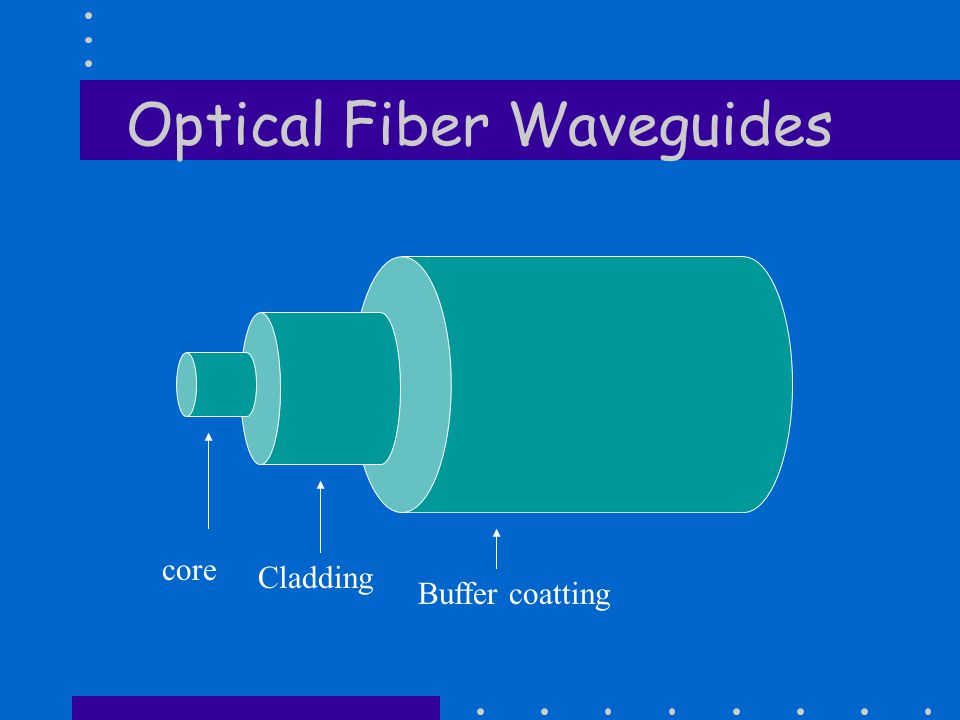 Optical Fiber Waveguides

core

Cladding

Buffer coatting